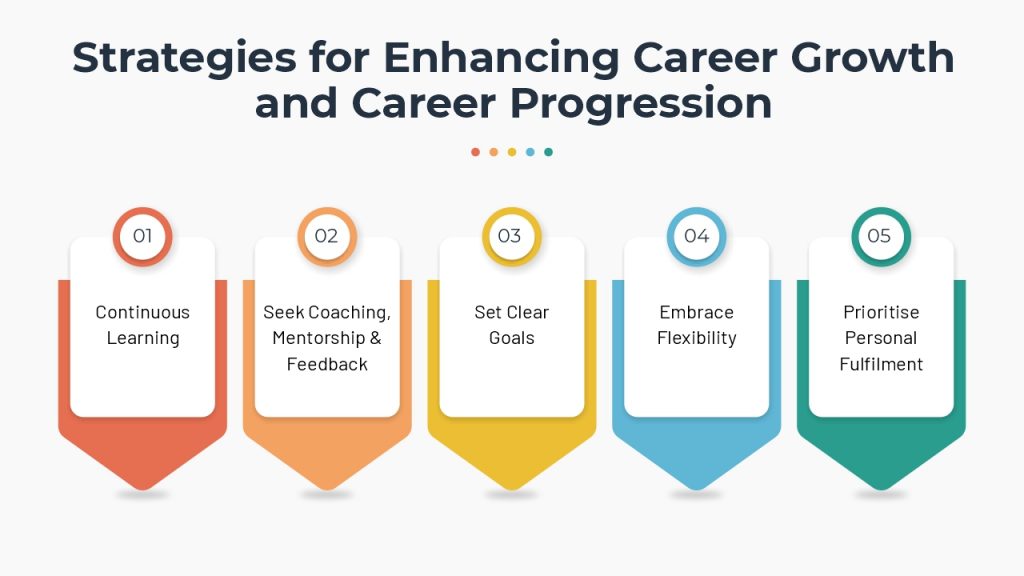 Strategies for Enhancing Career Growth and Career Progression

01

Continuous Learning

02

Seek Coaching, Mentorship & Feedback

03

Set Clear Goals

04

Embrace Flexibility

05

Prioritise Personal Fulfilment